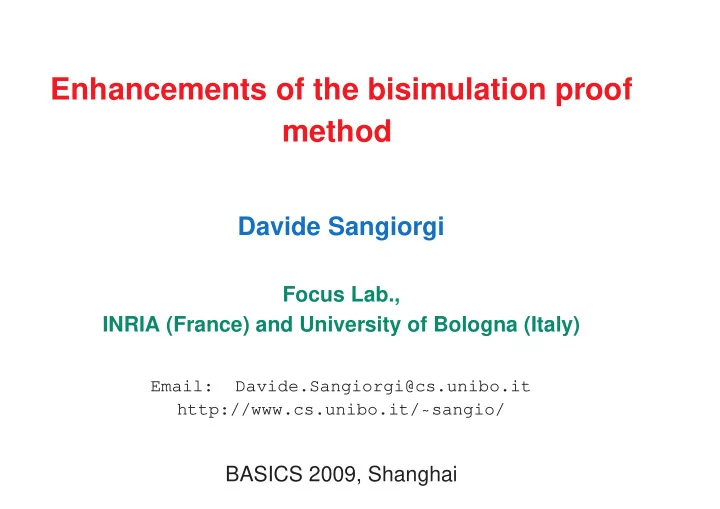 Enhancements of the bisimulation proof method

Davide Sangiorgi

Focus Lab.,
INRIA (France) and University of Bologna (Italy)

Email: Davide.Sangiorgi@cs.unibo.it
http://www.cs.unibo.it/~sangio/

BASICS 2009, Shanghai